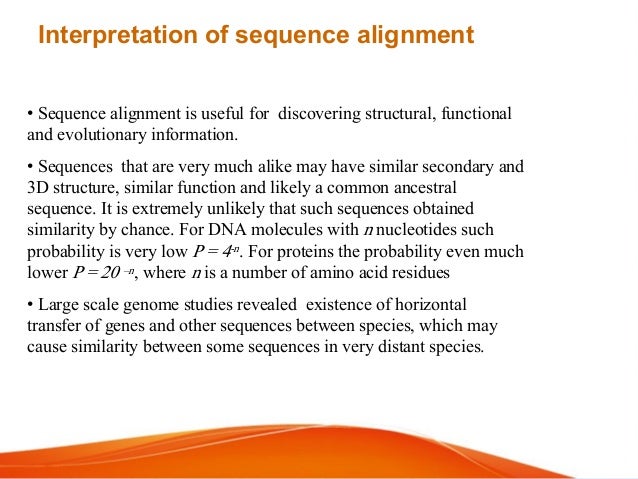 Interpretation of sequence alignment

• Sequence alignment is useful for discovering structural, functional and evolutionary information.

• Sequences that are very much alike may have similar secondary and 3D structure, similar function and likely a common ancestral sequence. It is extremely unlikely that such sequences obtained similarity by chance. For DNA molecules with $n$ nucleotides such probability is very low $P = 4^{-n}$. For proteins the probability even much lower $P = 20^{-n}$, where $n$ is a number of amino acid residues

• Large scale genome studies revealed existence of horizontal transfer of genes and other sequences between species, which may cause similarity between some sequences in very distant species.